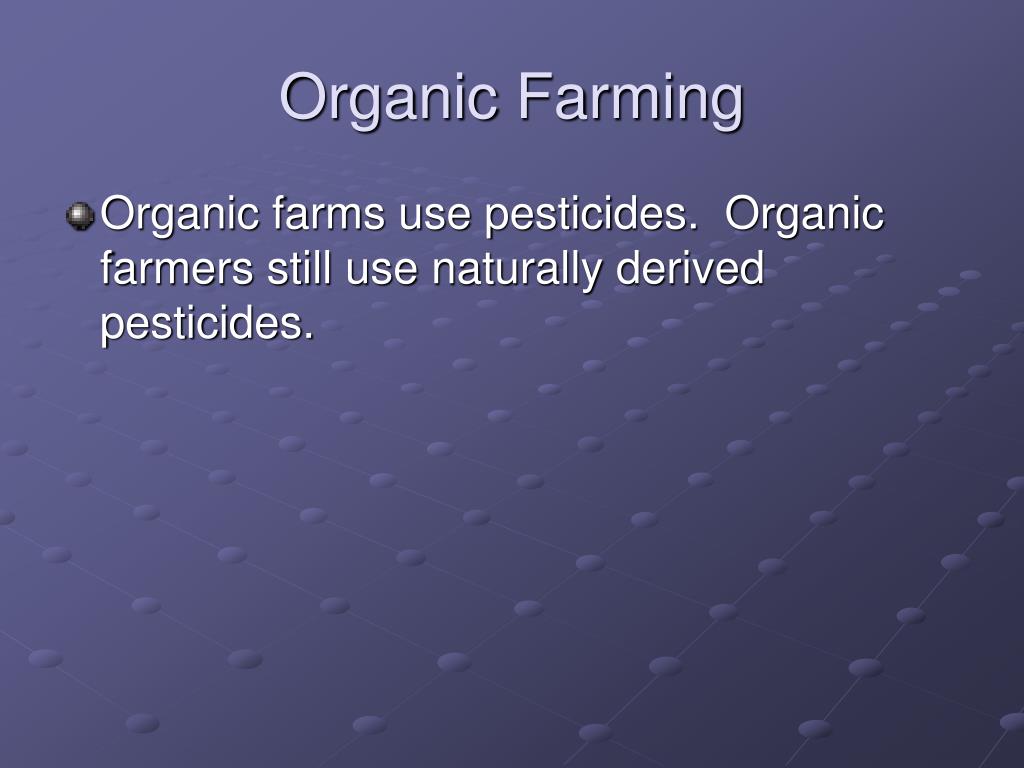 Organic Farming

Organic farms use pesticides. Organic farmers still use naturally derived pesticides.